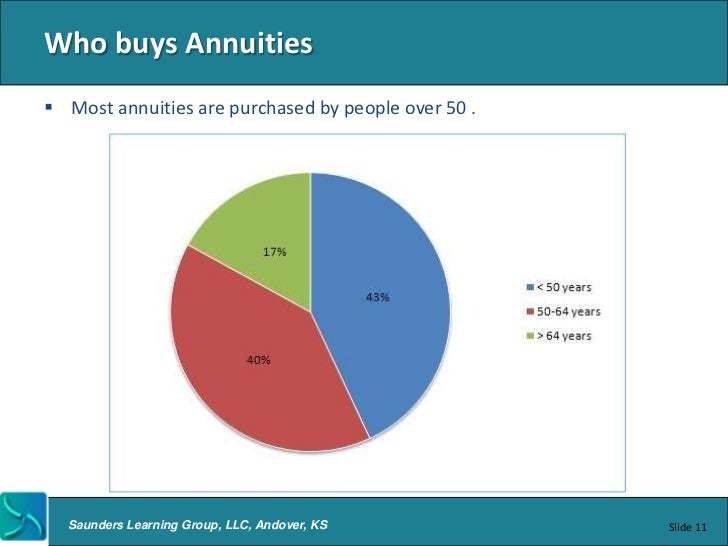 Who buys Annuities

▪ Most annuities are purchased by people over 50 .

17%

43%

40%

< 50 years
50-64 years
> 64 years

Saunders Learning Group, LLC, Andover, KS

Slide 11